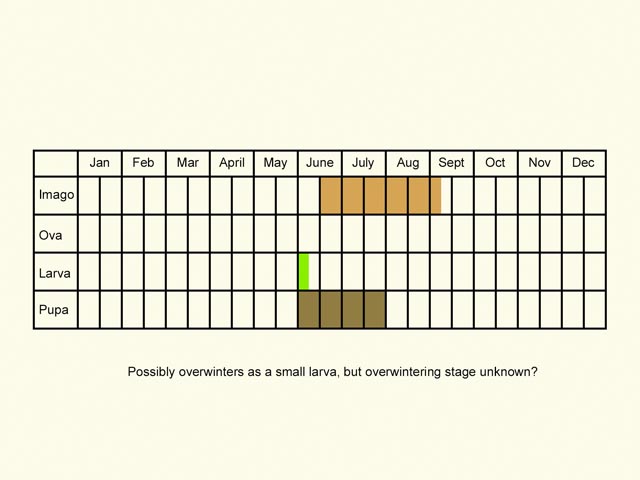 | | Jan | Feb | Mar | April | May | June | July | Aug | Sept | Oct | Nov | Dec |
|---|---|---|---|---|---|---|---|---|---|---|---|---|
| Imago | | | | | | | | | | | | |
| Ova | | | | | | | | | | | | |
| Larva | | | | | | | | | | | | |
| Pupa | | | | | | | | | | | | |

Possibly overwinters as a small larva, but overwintering stage unknown?